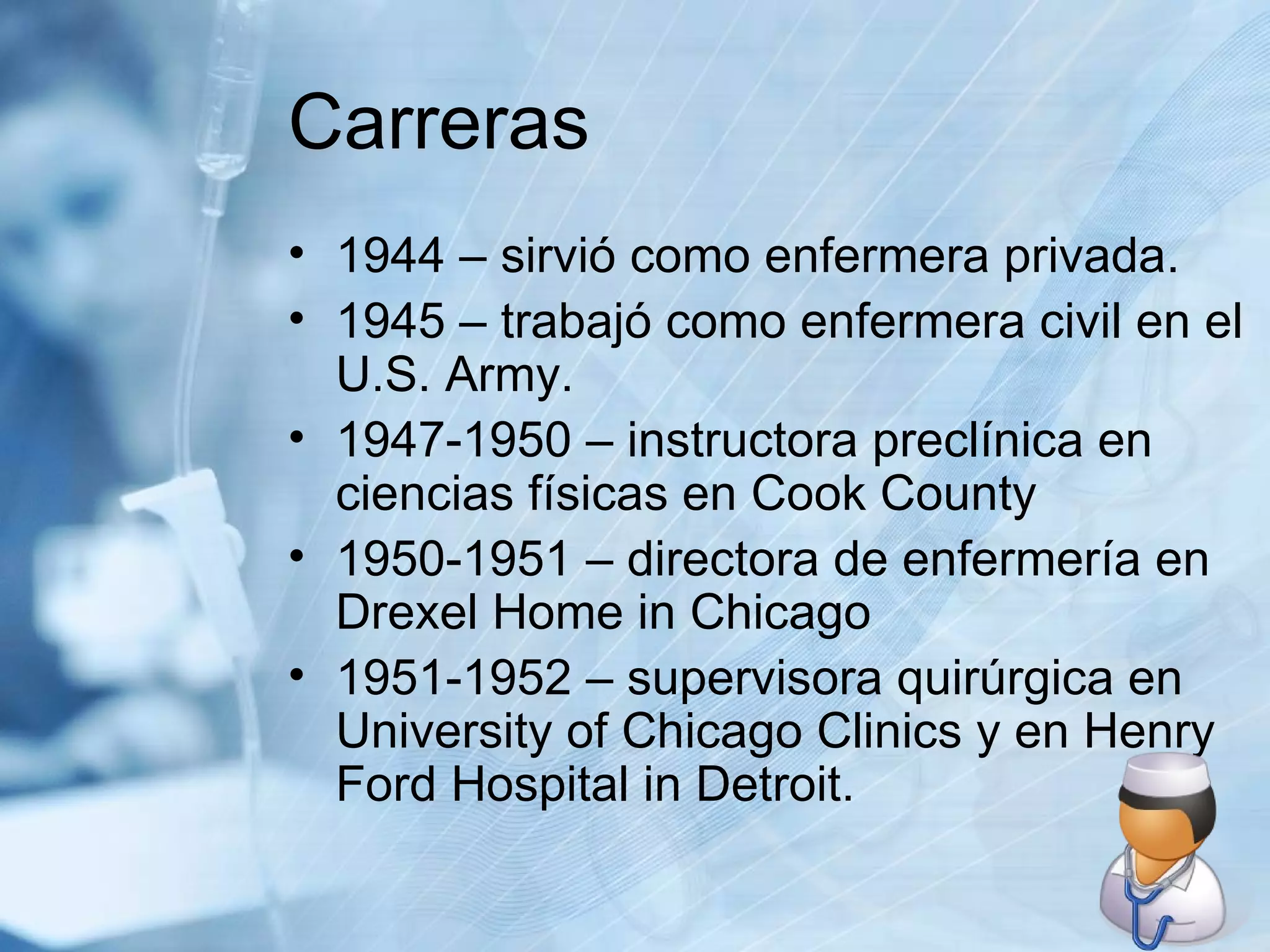 Carreras

• 1944 – sirvió como enfermera privada.
• 1945 – trabajó como enfermera civil en el U.S. Army.
• 1947-1950 – instructora preclínica en ciencias físicas en Cook County
• 1950-1951 – directora de enfermería en Drexel Home in Chicago
• 1951-1952 – supervisora quirúrgica en University of Chicago Clinics y en Henry Ford Hospital in Detroit.